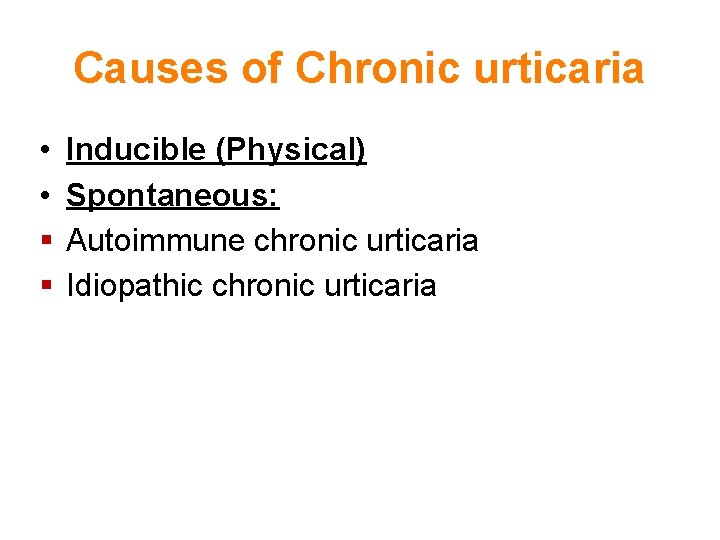 Causes of Chronic urticaria

• Inducible (Physical)
• Spontaneous:
▪ Autoimmune chronic urticaria
▪ Idiopathic chronic urticaria